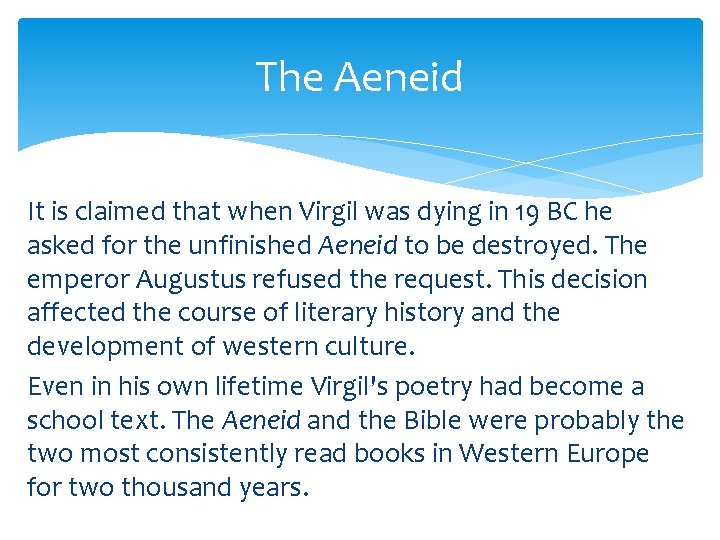 The Aeneid

It is claimed that when Virgil was dying in 19 BC he asked for the unfinished Aeneid to be destroyed. The emperor Augustus refused the request. This decision affected the course of literary history and the development of western culture.

Even in his own lifetime Virgil's poetry had become a school text. The Aeneid and the Bible were probably the two most consistently read books in Western Europe for two thousand years.